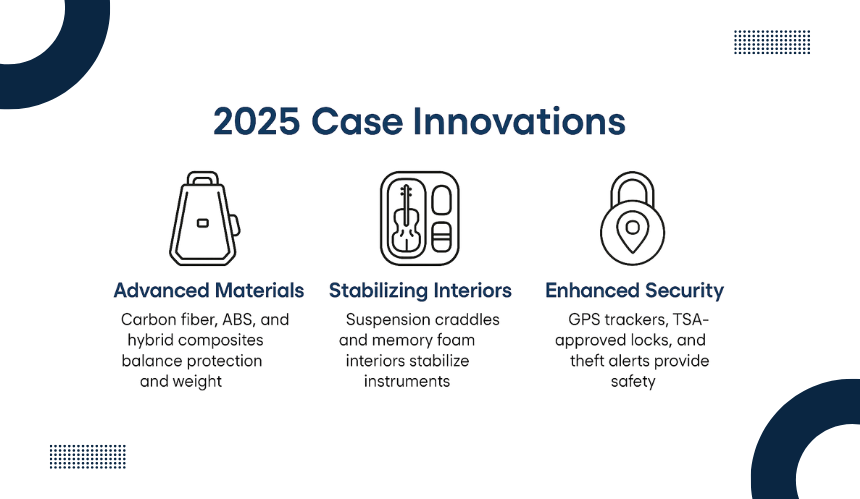 2025 Case Innovations

Advanced Materials

Carbon fiber, ABS, and hybrid composites balance protection and weight

Stabilizing Interiors

Suspension craddles and memory foam interiors stabilize instruments

Enhanced Security

GPS trackers, TSA-approved locks, and theft alerts provide safety